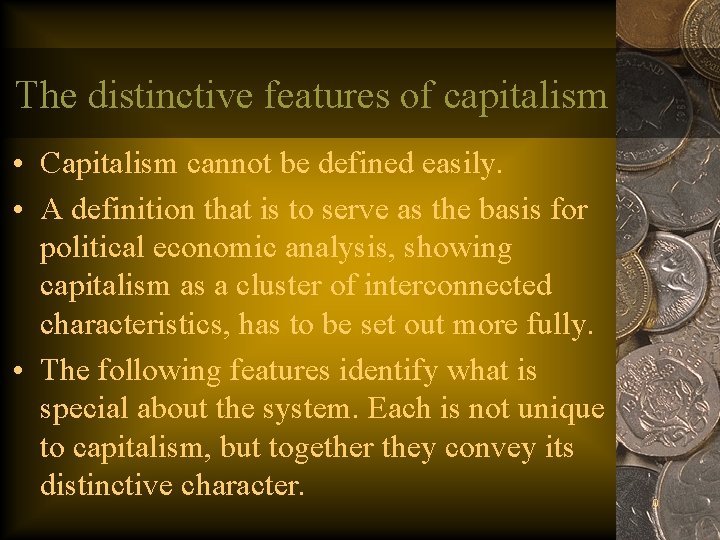 The distinctive features of capitalism

• Capitalism cannot be defined easily.

• A definition that is to serve as the basis for political economic analysis, showing capitalism as a cluster of interconnected characteristics, has to be set out more fully.

• The following features identify what is special about the system. Each is not unique to capitalism, but together they convey its distinctive character.